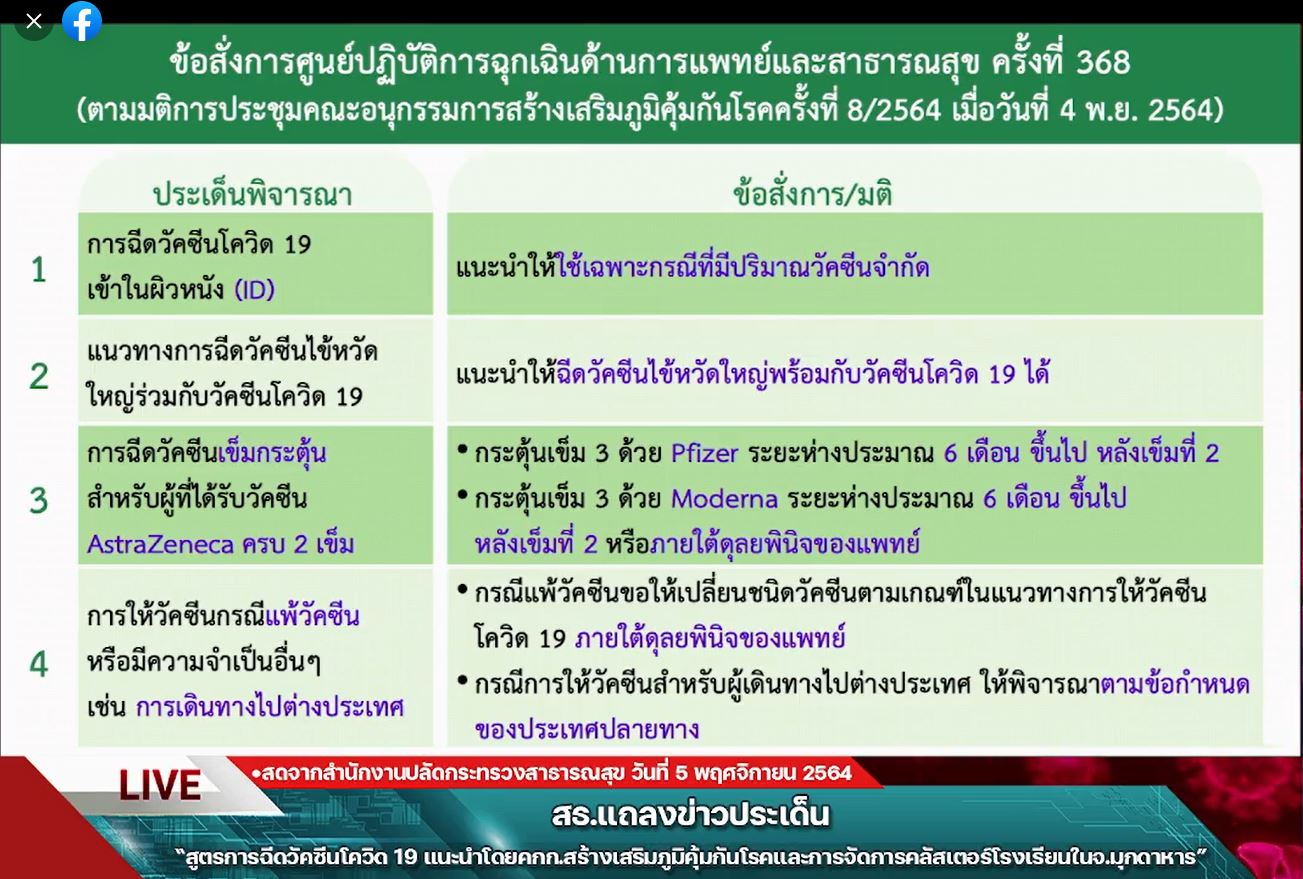 ข้อสั่งการศูนย์ปฏิบัติการฉุกเฉินด้านการแพทย์และสาธารณสุข ครั้งที่ 368
(ตามมติการประชุมคณะอนุกรรมการสร้างเสริมภูมิคุ้มกันโรคครั้งที่ 8/2564 เมื่อวันที่ 4 พ.ย. 2564)

| | ประเด็นพิจารณา | ข้อสั่งการ/มติ |
|---|---|---|
| 1 | การฉีดวัคซีนโควิด 19 เข้าในผิวหนัง (ID) | แนะนำให้ใช้เฉพาะกรณีที่มีปริมาณวัคซีนจำกัด |
| 2 | แนวทางการฉีดวัคซีนไข้หวัดใหญ่ร่วมกับวัคซีนโควิด 19 | แนะนำให้ฉีดวัคซีนไข้หวัดใหญ่พร้อมกับวัคซีนโควิด 19 ได้ |
| 3 | การฉีดวัคซีนเข็มกระตุ้น สำหรับผู้ที่ได้รับวัคซีน AstraZeneca ครบ 2 เข็ม | • กระตุ้นเข็ม 3 ด้วย Pfizer ระยะห่างประมาณ 6 เดือน ขึ้นไป หลังเข็มที่ 2 • กระตุ้นเข็ม 3 ด้วย Moderna ระยะห่างประมาณ 6 เดือน ขึ้นไป หลังเข็มที่ 2 หรือภายใต้ดุลยพินิจของแพทย์ |
| 4 | การให้วัคซีนกรณีแพ้วัคซีน หรือมีความจำเป็นอื่นๆ เช่น การเดินทางไปต่างประเทศ | • กรณีแพ้วัคซีนขอให้เปลี่ยนชนิดวัคซีนตามเกณฑ์ในแนวทางการให้วัคซีนโควิด 19 ภายใต้ดุลยพินิจของแพทย์ • กรณีการให้วัคซีนสำหรับผู้เดินทางไปต่างประเทศ ให้พิจารณาตามข้อกำหนดของประเทศปลายทาง |

LIVE
•สดจากสำนักงานปลัดกระทรวงสาธารณสุข วันที่ 5 พฤศจิกายน 2564
สธ.แถลงข่าวประเด็น
"สูตรการฉีดวัคซีนโควิด 19 แนะนำโดยคกก.สร้างเสริมภูมิคุ้มกันโรคและการจัดการคลัสเตอร์โรงเรียนในจ.มุกดาหาร"